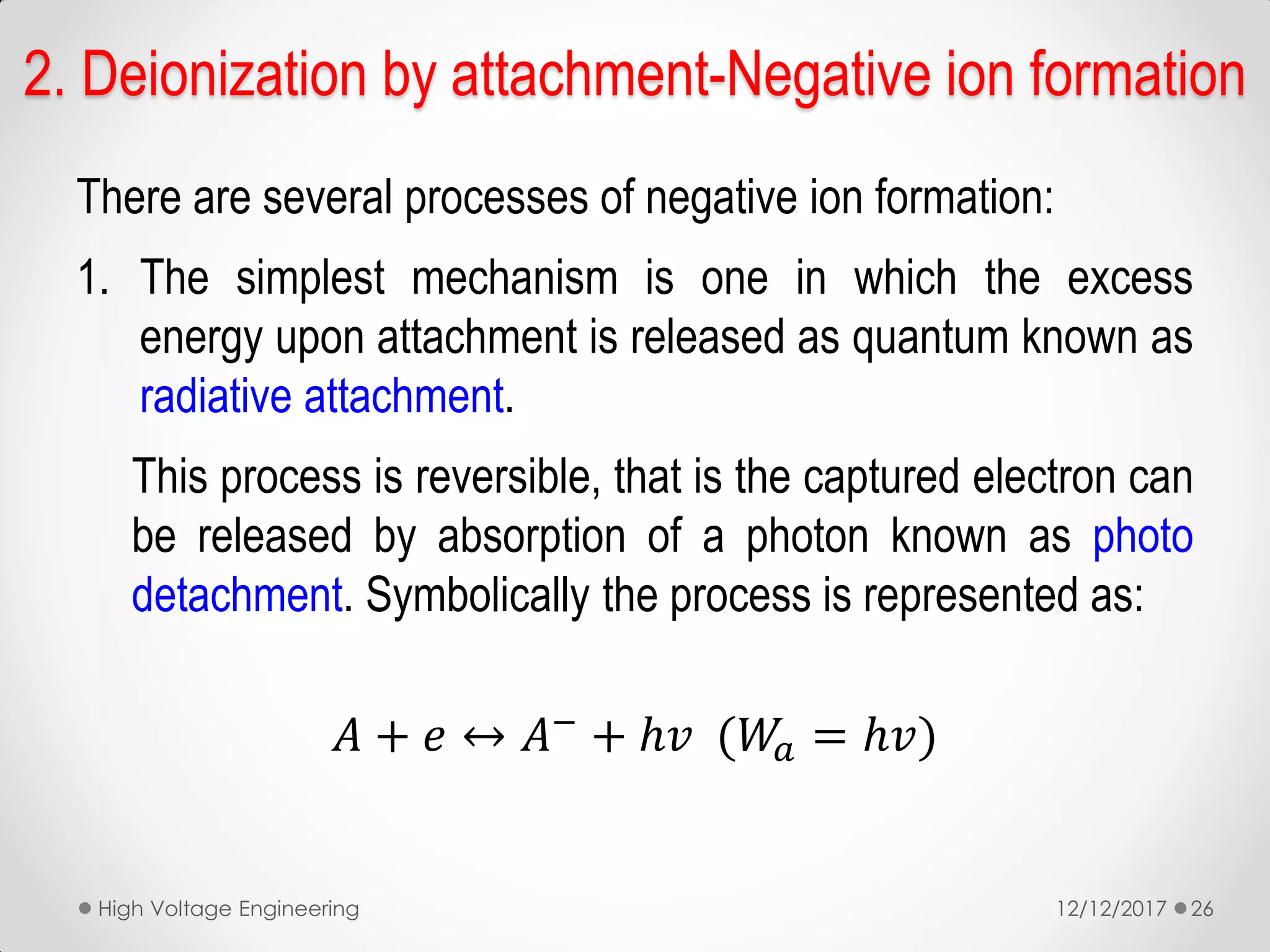 2. Deionization by attachment-Negative ion formation

There are several processes of negative ion formation:

1. The simplest mechanism is one in which the excess energy upon attachment is released as quantum known as radiative attachment.

This process is reversible, that is the captured electron can be released by absorption of a photon known as photo detachment. Symbolically the process is represented as:

$A + e \leftrightarrow A^{-} + hv \ (W_a = hv)$

High Voltage Engineering

12/12/2017 26